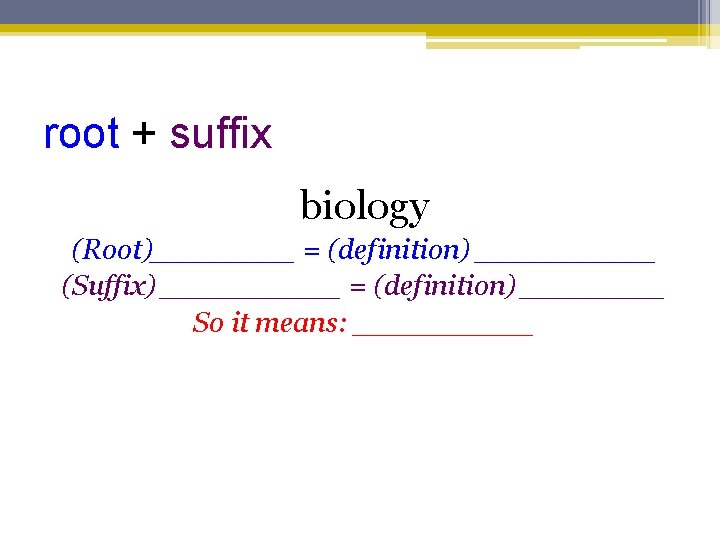 root + suffix

biology

(Root)__________ = (definition) ____________

(Suffix) ____________ = (definition) __________

So it means: ____________